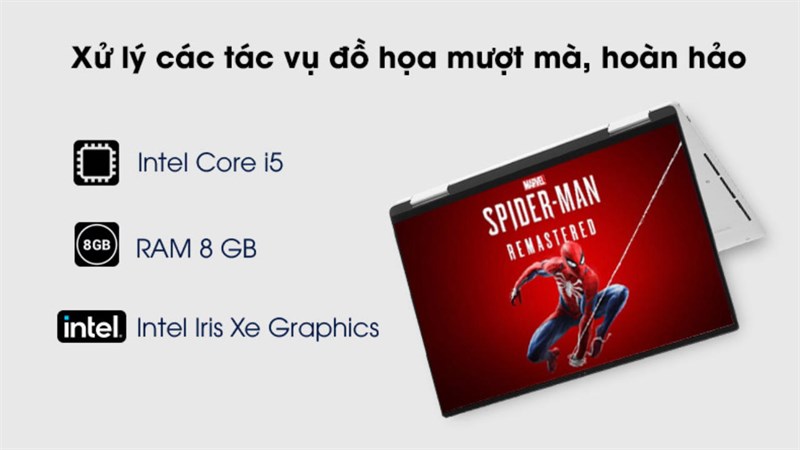 Xử lý các tác vụ đồ họa mượt mà, hoàn hảo

Intel Core i5

8GB RAM 8 GB

intel. Intel Iris Xe Graphics

MARVEL
SPIDER-MAN
REMASTERED